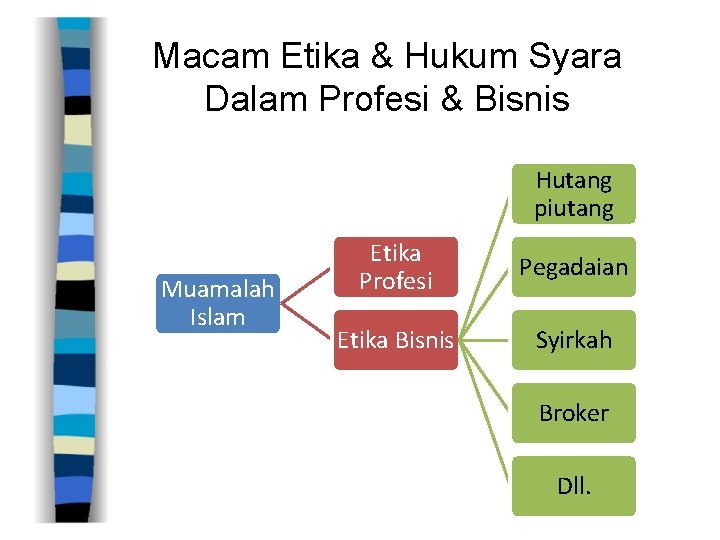 Macam Etika & Hukum Syara Dalam Profesi & Bisnis

Muamalah Islam

Etika Profesi

Etika Bisnis

Hutang piutang

Pegadaian

Syirkah

Broker

Dll.